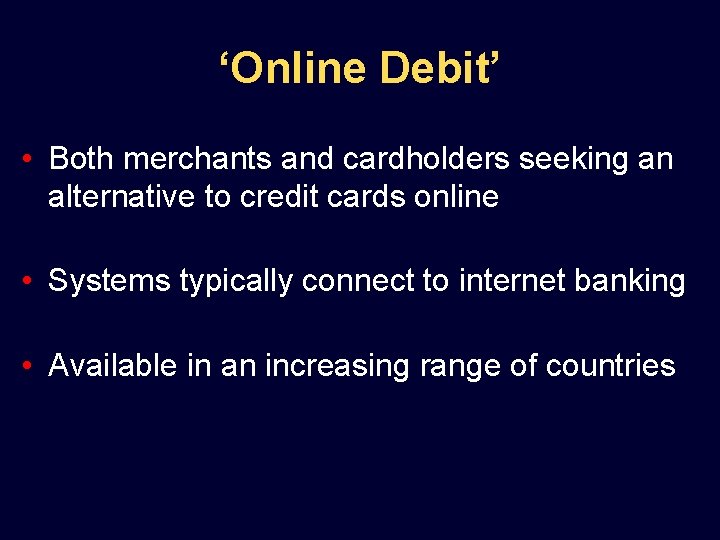 ‘Online Debit’

• Both merchants and cardholders seeking an alternative to credit cards online

• Systems typically connect to internet banking

• Available in an increasing range of countries